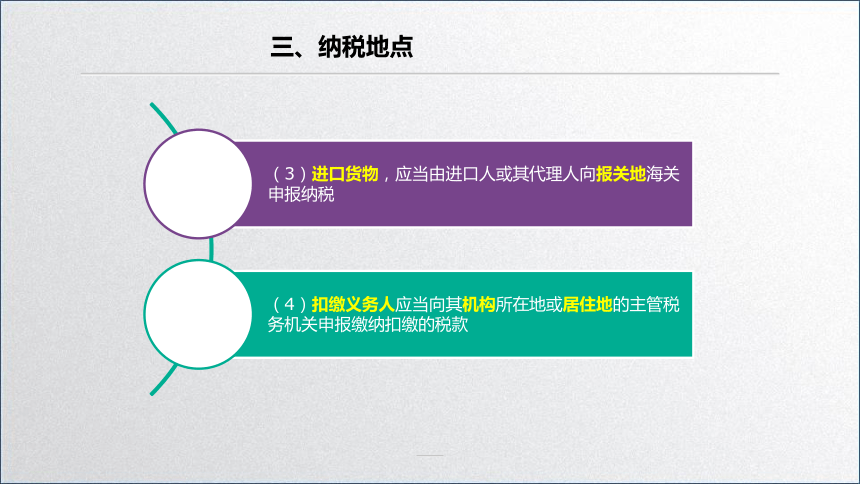 三、纳税地点

（3）进口货物，应当由进口人或其代理人向报关地海关申报纳税

（4）扣缴义务人应当向其机构所在地或居住地的主管税务机关申报缴纳扣缴的税款